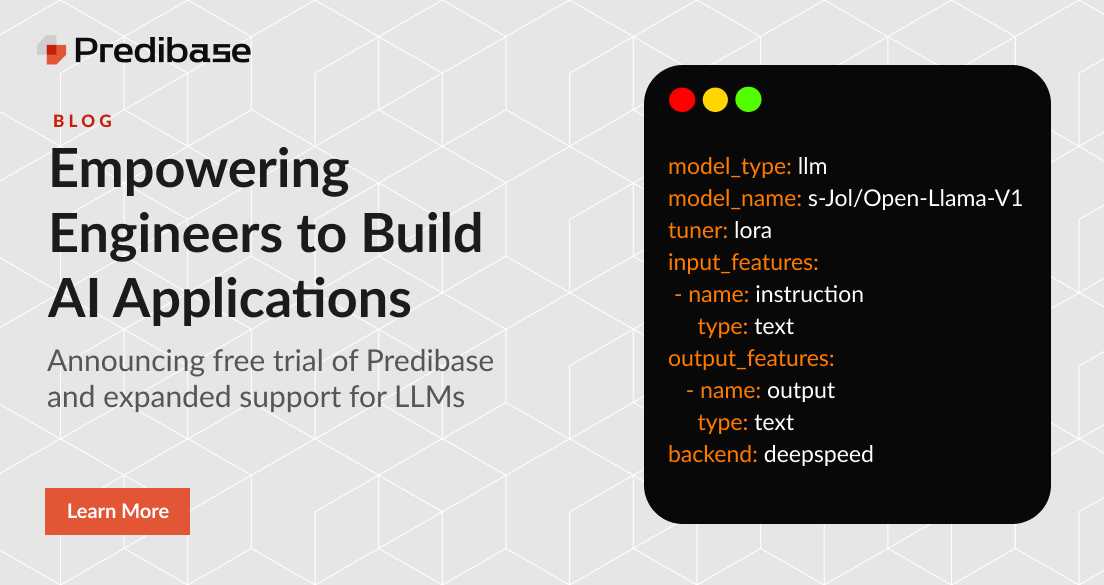 Predibase

BLOG

Empowering Engineers to Build AI Applications

Announcing free trial of Predibase and expanded support for LLMs

Learn More

model_type: llm
model_name: s-Jol/Open-Llama-V1
tuner: lora
input_features:
 - name: instruction
   type: text
output_features:
 - name: output
   type: text
backend: deepspeed